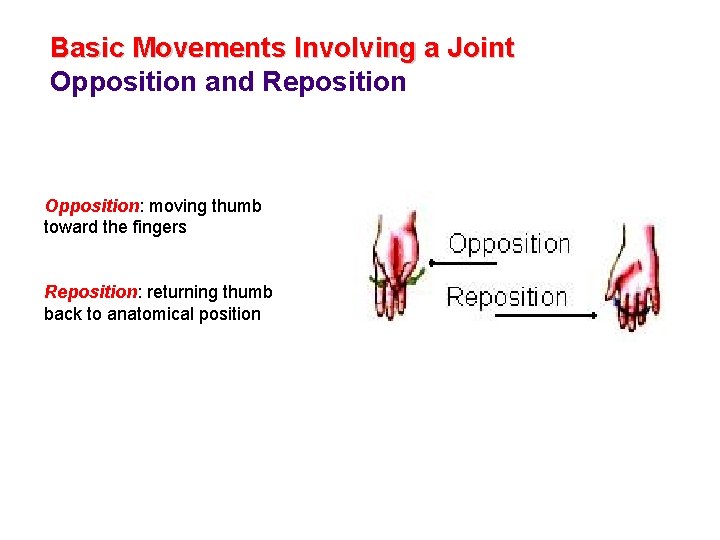 Basic Movements Involving a Joint
Opposition and Reposition

Opposition: moving thumb toward the fingers

Reposition: returning thumb back to anatomical position

Opposition

Reposition